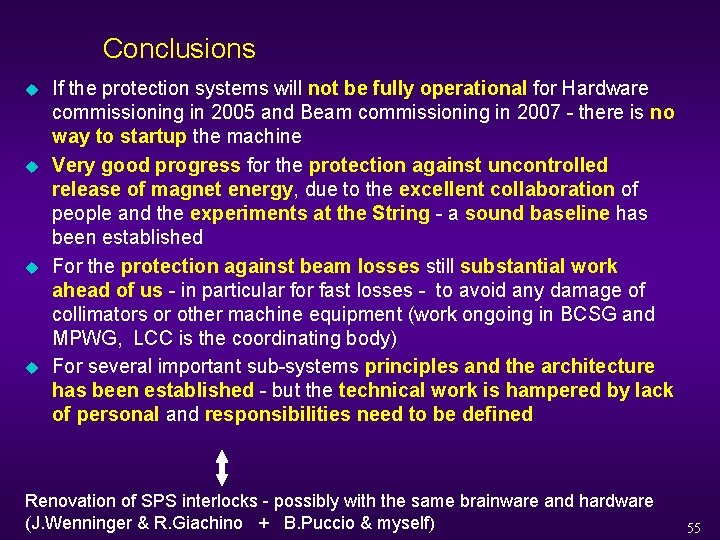 Conclusions

If the protection systems will not be fully operational for Hardware commissioning in 2005 and Beam commissioning in 2007 - there is no way to startup the machine

Very good progress for the protection against uncontrolled release of magnet energy, due to the excellent collaboration of people and the experiments at the String - a sound baseline has been established

For the protection against beam losses still substantial work ahead of us - in particular for fast losses - to avoid any damage of collimators or other machine equipment (work ongoing in BCSG and MPWG, LCC is the coordinating body)

For several important sub-systems principles and the architecture has been established - but the technical work is hampered by lack of personal and responsibilities need to be defined

Renovation of SPS interlocks - possibly with the same brainware and hardware (J.Wenninger & R.Giachino + B.Puccio & myself)

55